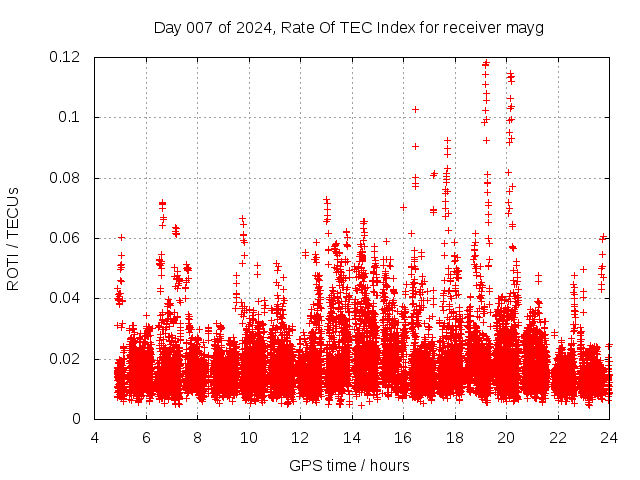 Day 007 of 2024, Rate Of TEC Index for receiver mayg

ROTI / TECUs

0.12
0.1
0.08
0.06
0.04
0.02
0

4 6 8 10 12 14 16 18 20 22 24

GPS time / hours